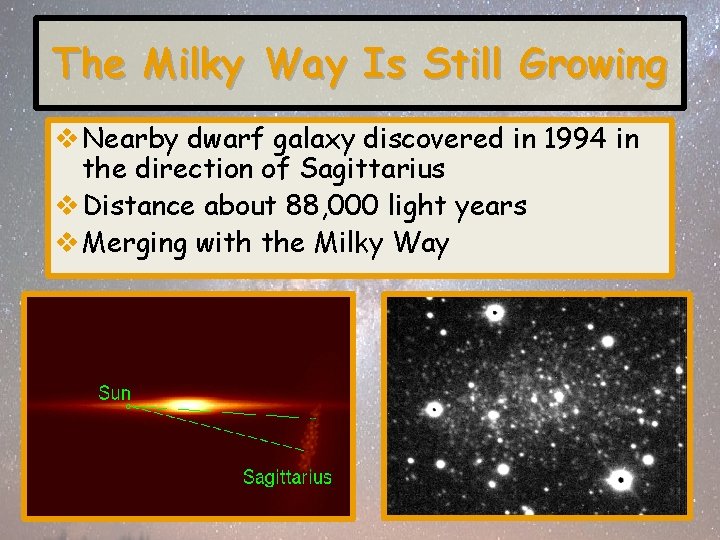 The Milky Way Is Still Growing

❖ Nearby dwarf galaxy discovered in 1994 in the direction of Sagittarius
❖ Distance about 88,000 light years
❖ Merging with the Milky Way

Sun
Sagittarius